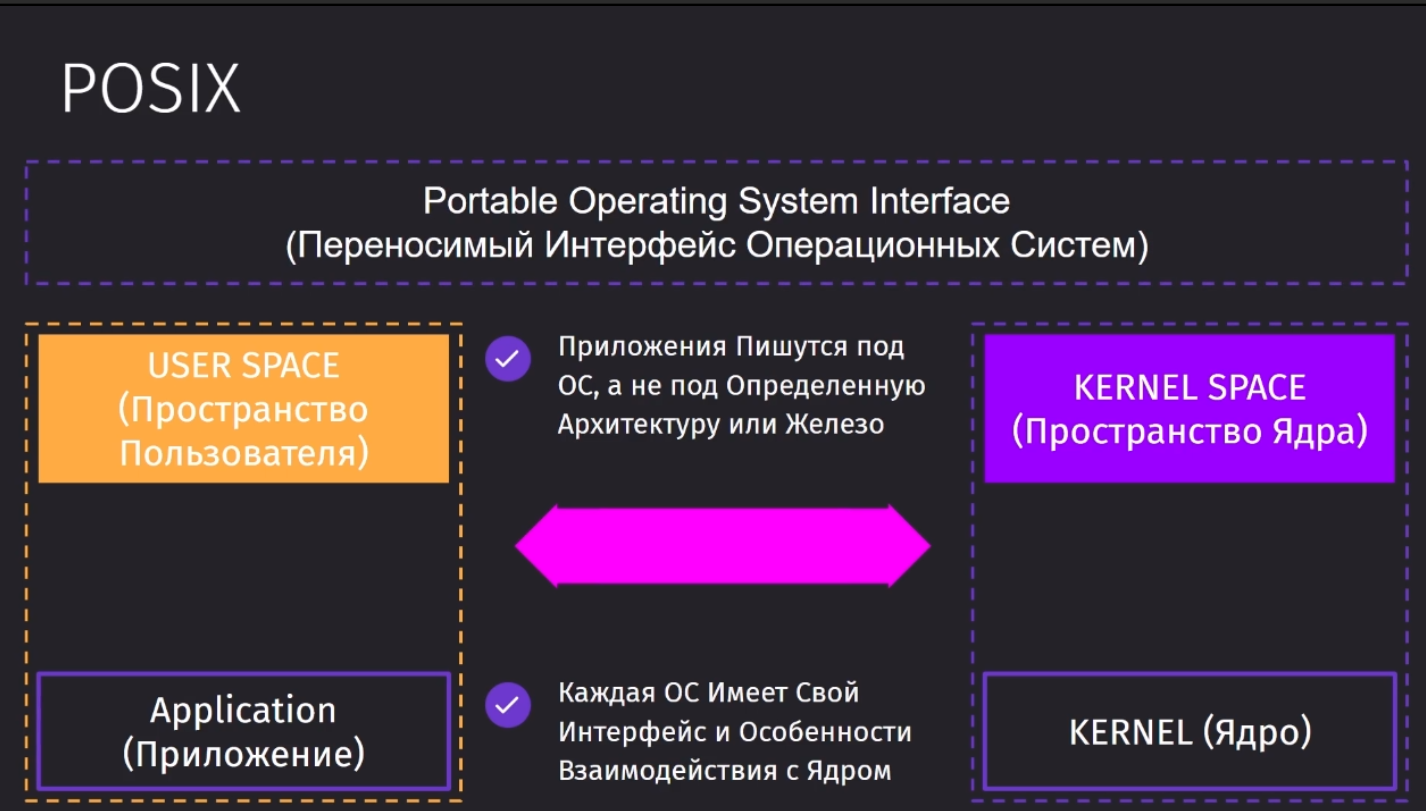 POSIX

Portable Operating System Interface
(Переносимый Интерфейс Операционных Систем)

USER SPACE
(Пространство Пользователя)

Приложения Пишутся под ОС, а не под Определенную Архитектуру или Железо

KERNEL SPACE
(Пространство Ядра)

Application
(Приложение)

Каждая ОС Имеет Свой Интерфейс и Особенности Взаимодействия с Ядром

KERNEL (Ядро)